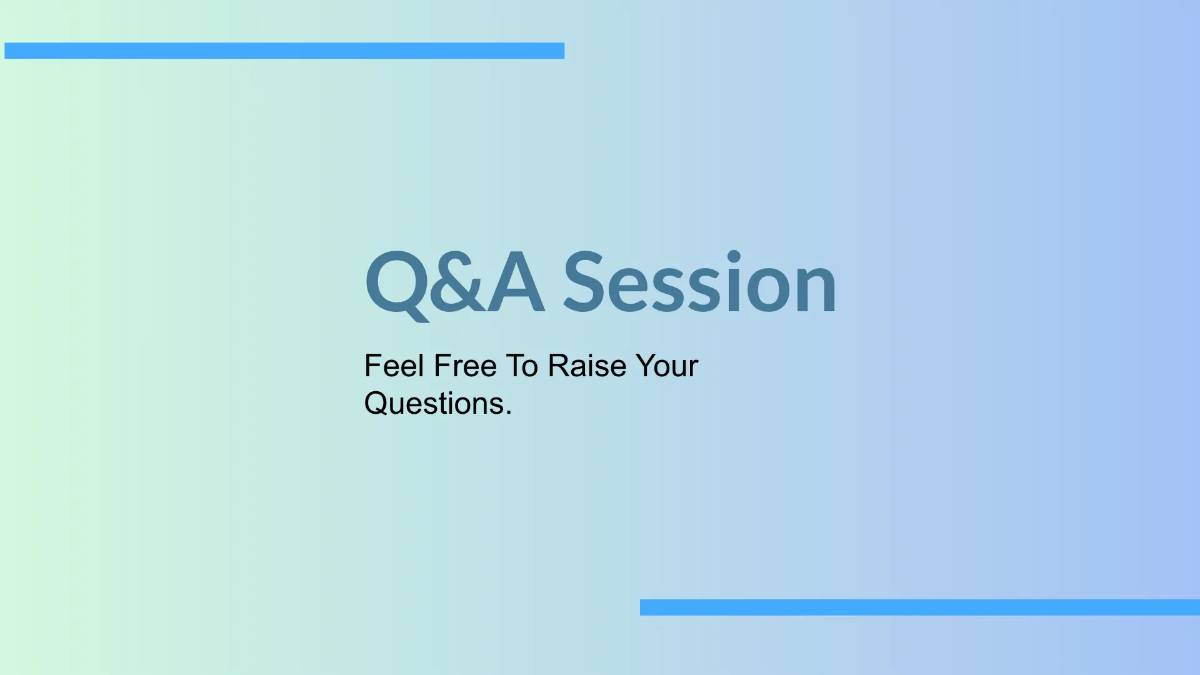 Q&A Session

Feel Free To Raise Your Questions.